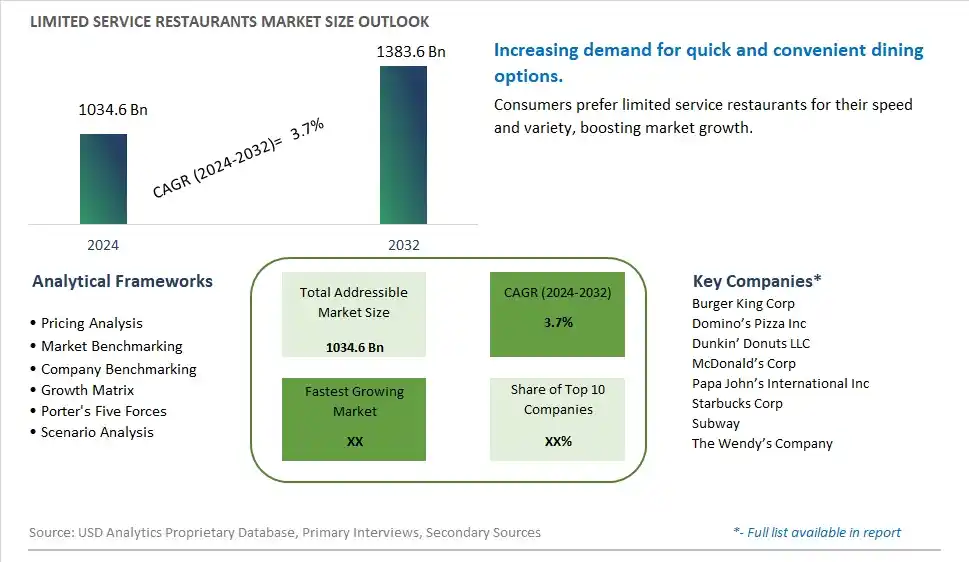 LIMITED SERVICE RESTAURANTS MARKET SIZE OUTLOOK

1034.6 Bn

1383.6 Bn

CAGR (2024-2032)= 3.7%

2024

2032

Increasing demand for quick and convenient dining options.

Consumers prefer limited service restaurants for their speed and variety, boosting market growth.

Analytical Frameworks

• Pricing Analysis
• Market Benchmarking
• Company Benchmarking
• Growth Matrix
• Porter's Five Forces
• Scenario Analysis

Total Addressible Market Size

1034.6 Bn

CAGR (2024-2032)

3.7%

Fastest Growing Market

XX

Share of Top 10 Companies

XX%

Key Companies*

Burger King Corp
Domino's Pizza Inc
Dunkin' Donuts LLC
McDonald's Corp
Papa John's International Inc
Starbucks Corp
Subway
The Wendy's Company

Source: USD Analytics Proprietary Database, Primary Interviews, Secondary Sources

*- Full list available in report